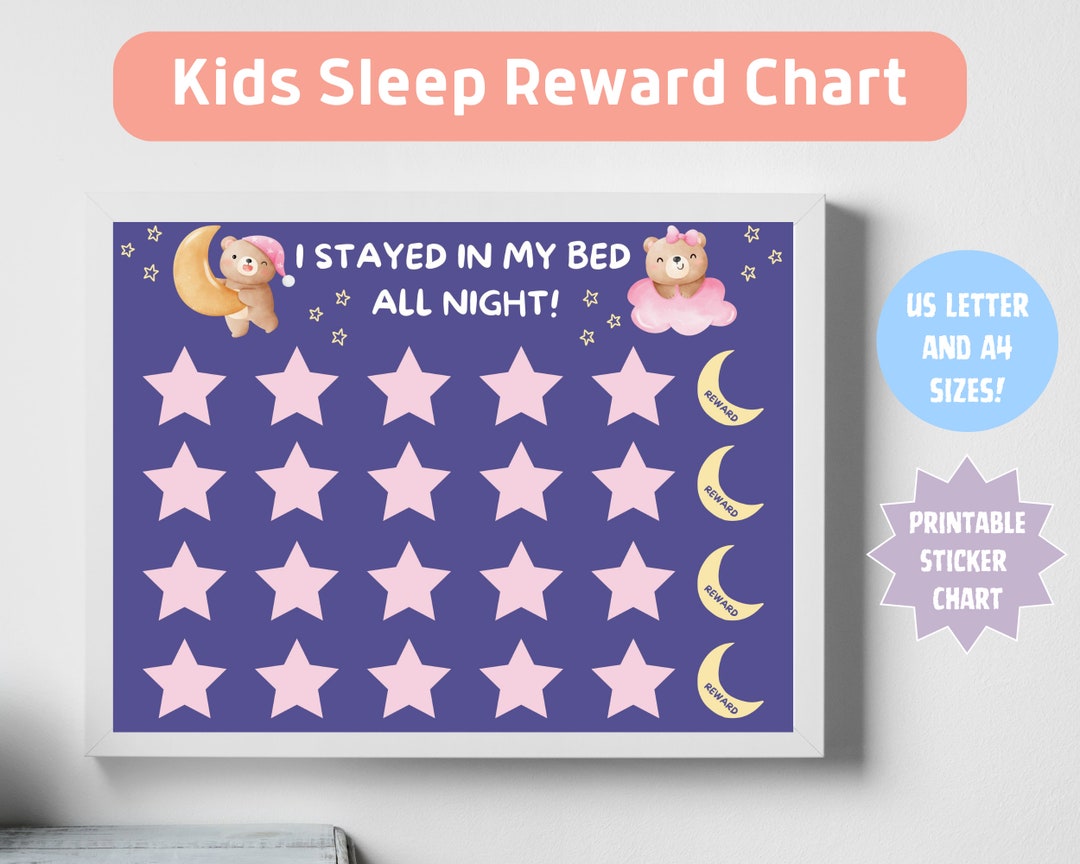 Kids Sleep Reward Chart

I STAYED IN MY BED ALL NIGHT!

REWARD

REWARD

REWARD

REWARD

US LETTER AND A4 SIZES!

PRINTABLE STICKER CHART